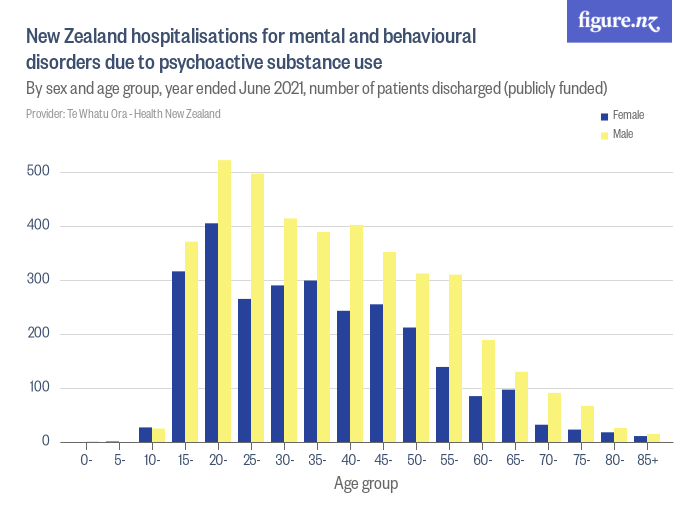 figure.nz

New Zealand hospitalisations for mental and behavioural disorders due to psychoactive substance use

By sex and age group, year ended June 2021, number of patients discharged (publicly funded)

Provider: Te Whatu Ora - Health New Zealand

Female
Male

500
400
300
200
100
0

0- 5- 10- 15- 20- 25- 30- 35- 40- 45- 50- 55- 60- 65- 70- 75- 80- 85+

Age group